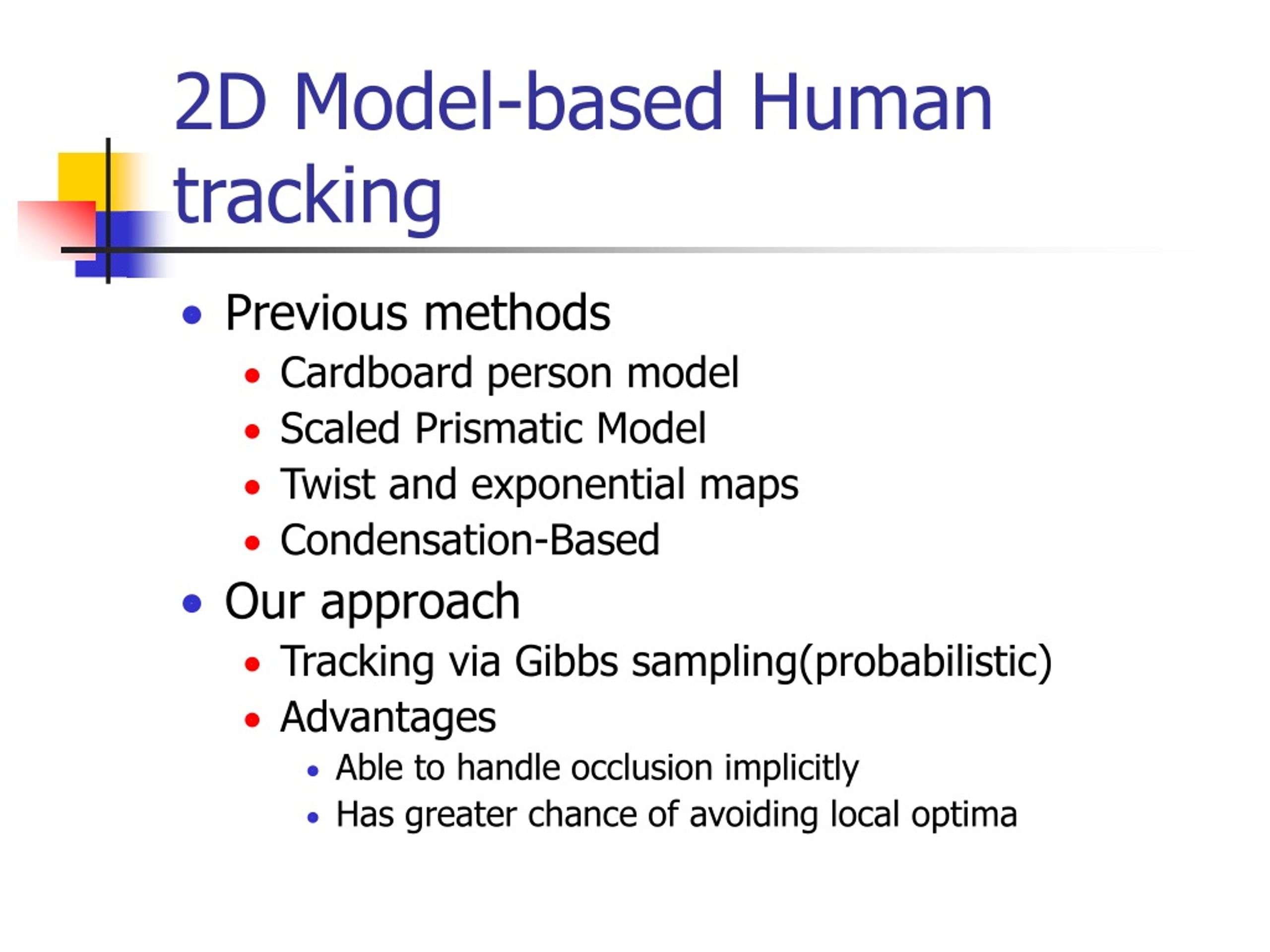 2D Model-based Human tracking

- Previous methods
  - Cardboard person model
  - Scaled Prismatic Model
  - Twist and exponential maps
  - Condensation-Based
- Our approach
  - Tracking via Gibbs sampling(probabilistic)
  - Advantages
    - Able to handle occlusion implicitly
    - Has greater chance of avoiding local optima